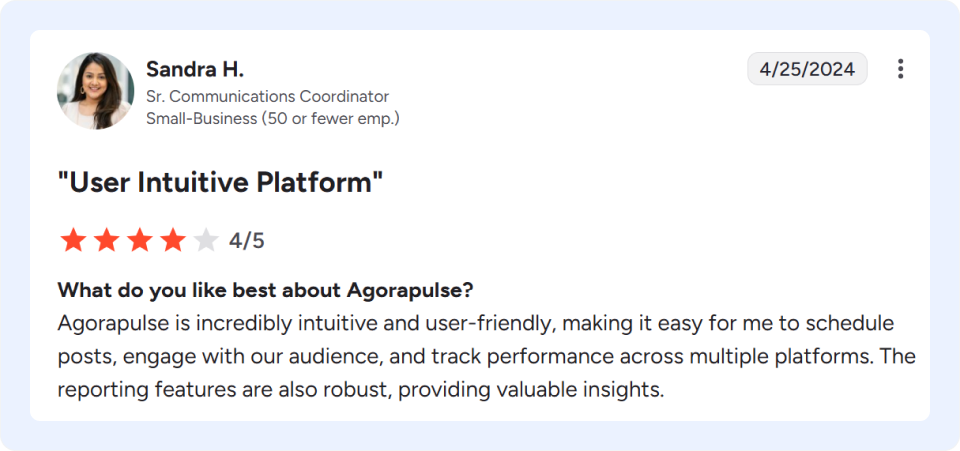 Sandra H.
Sr. Communications Coordinator
Small-Business (50 or fewer emp.)

4/25/2024

"User Intuitive Platform"

4/5

What do you like best about Agorapulse?
Agorapulse is incredibly intuitive and user-friendly, making it easy for me to schedule posts, engage with our audience, and track performance across multiple platforms. The reporting features are also robust, providing valuable insights.